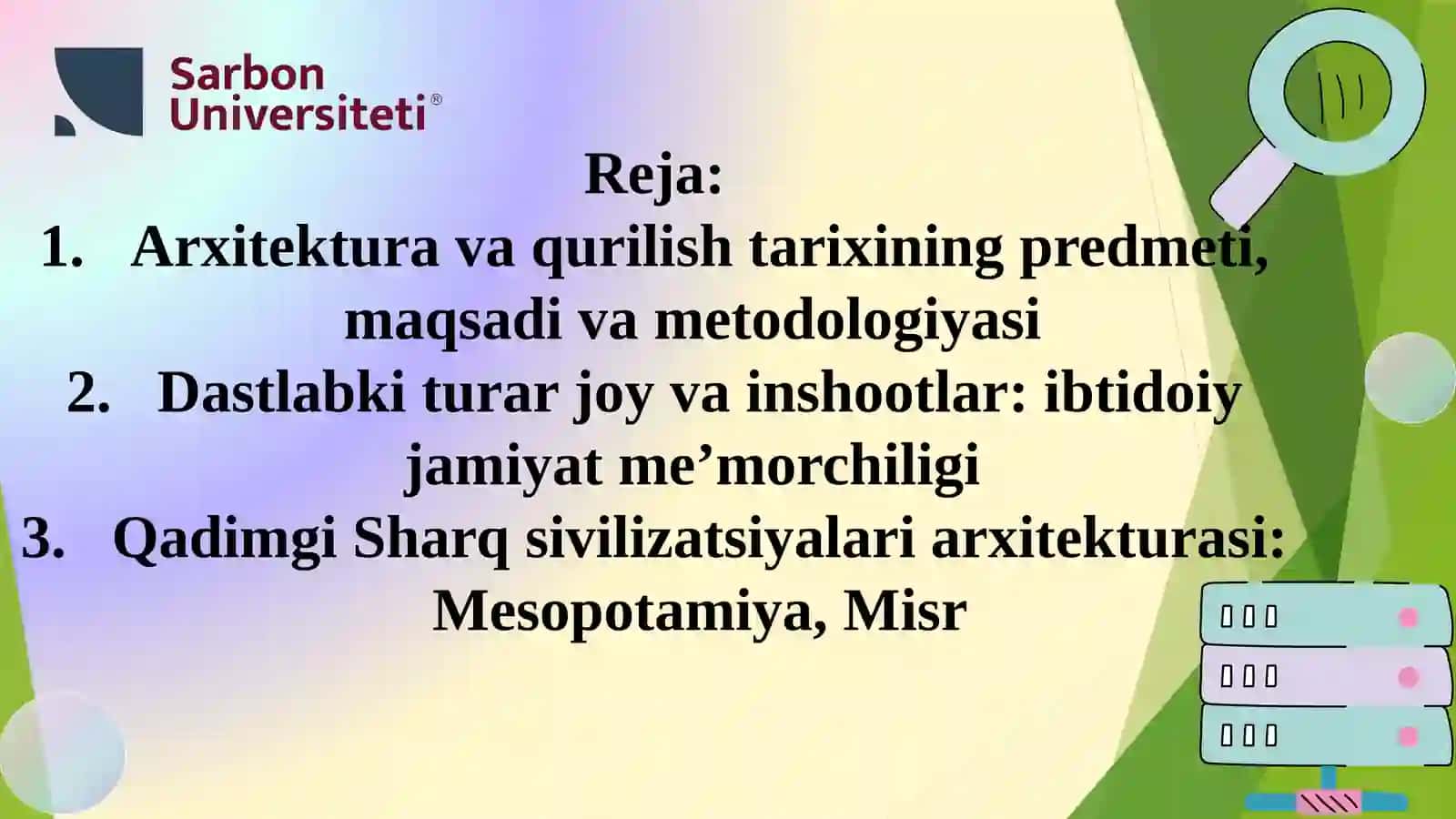 Sarbon Universiteti®

Reja:

1. Arxitektura va qurilish tarixining predmeti, maqsadi va metodologiyasi
2. Dastlabki turar joy va inshootlar: ibtidoiy jamiyat me’morchiligi
3. Qadimgi Sharq sivilizatsiyalari arxitekturasi: Mesopotamiya, Misr